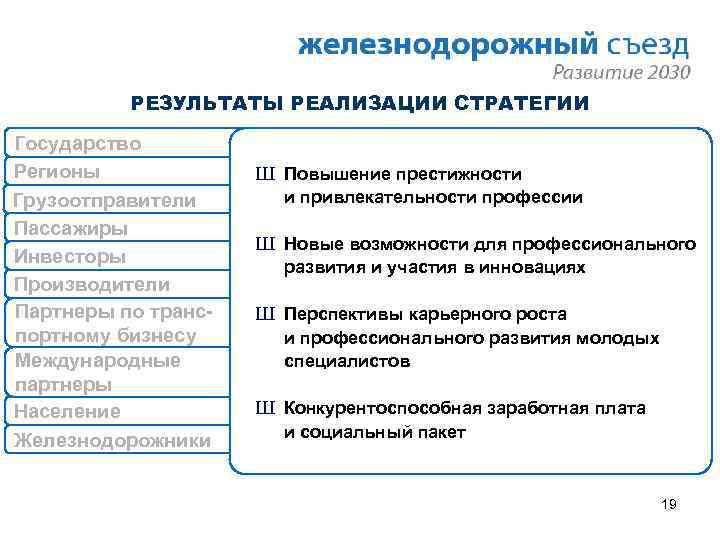 железнодорожный съезд
Развитие 2030

РЕЗУЛЬТАТЫ РЕАЛИЗАЦИИ СТРАТЕГИИ

Государство
Регионы
Грузоотправители
Пассажиры
Инвесторы
Производители
Партнеры по транспортному бизнесу
Международные партнеры
Население
Железнодорожники

Ш Повышение престижности и привлекательности профессии

Ш Новые возможности для профессионального развития и участия в инновациях

Ш Перспективы карьерного роста и профессионального развития молодых специалистов

Ш Конкурентоспособная заработная плата и социальный пакет

19